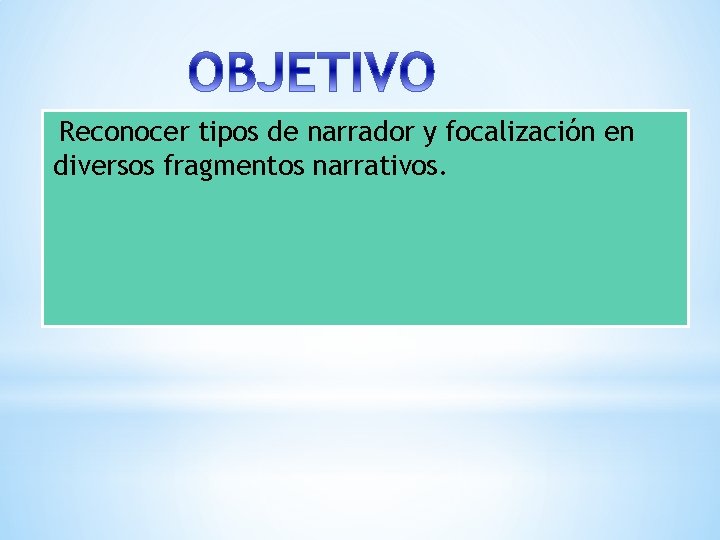 OBJETIVO

Reconocer tipos de narrador y focalización en diversos fragmentos narrativos.